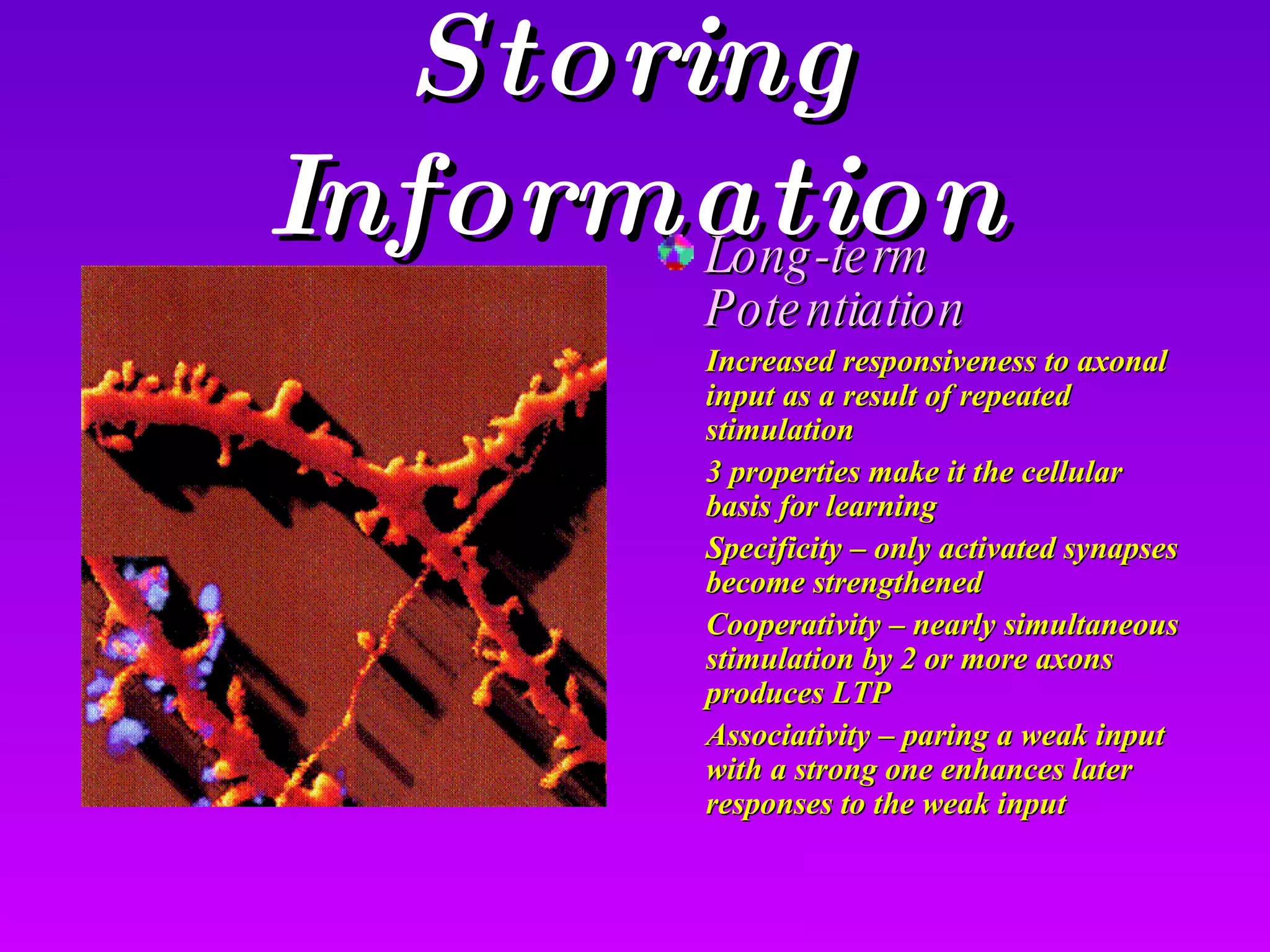 Storing Information

Long-term Potentiation

Increased responsiveness to axonal input as a result of repeated stimulation

3 properties make it the cellular basis for learning

Specificity – only activated synapses become strengthened

Cooperativity – nearly simultaneous stimulation by 2 or more axons produces LTP

Associativity – paring a weak input with a strong one enhances later responses to the weak input